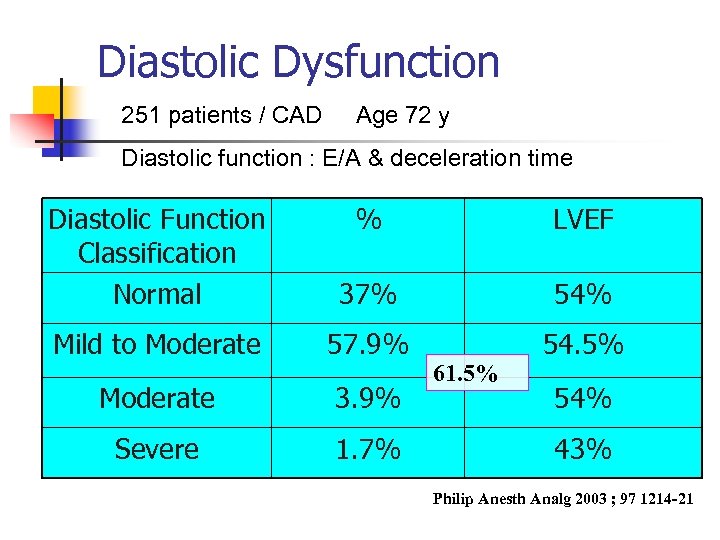 Diastolic Dysfunction

251 patients / CAD     Age 72 y

Diastolic function : E/A & deceleration time

| Diastolic Function Classification | % | LVEF |
|---|---|---|
| Normal | 37% | 54% |
| Mild to Moderate | 57.9% | 54.5% |
| Moderate | 3.9% | 54% |
| Severe | 1.7% | 43% |

61.5%

Philip Anesth Analg 2003 ; 97 1214-21